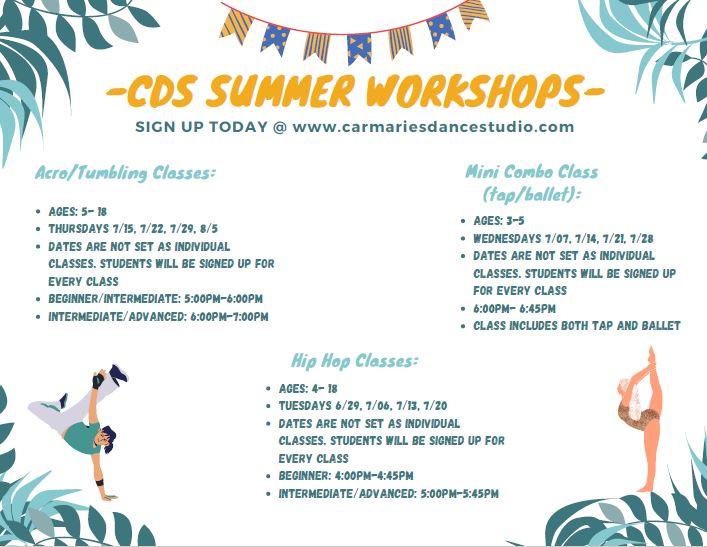 -CDS SUMMER WORKSHOPS-

SIGN UP TODAY @ www.carmariesdancestudio.com

Acro/Tumbling Classes:

- AGES: 5- 18
- THURSDAYS 7/15, 7/22, 7/29, 8/5
- DATES ARE NOT SET AS INDIVIDUAL CLASSES. STUDENTS WILL BE SIGNED UP FOR EVERY CLASS
- BEGINNER/INTERMEDIATE: 5:00PM-6:00PM
- INTERMEDIATE/ADVANCED: 6:00PM-7:00PM

Mini Combo Class (tap/ballet):

- AGES: 3-5
- WEDNESDAYS 7/07, 7/14, 7/21, 7/28
- DATES ARE NOT SET AS INDIVIDUAL CLASSES. STUDENTS WILL BE SIGNED UP FOR EVERY CLASS
- 6:00PM- 6:45PM
- CLASS INCLUDES BOTH TAP AND BALLET

Hip Hop Classes:

- AGES: 4- 18
- TUESDAYS 6/29, 7/06, 7/13, 7/20
- DATES ARE NOT SET AS INDIVIDUAL CLASSES. STUDENTS WILL BE SIGNED UP FOR EVERY CLASS
- BEGINNER: 4:00PM-4:45PM
- INTERMEDIATE/ADVANCED: 5:00PM-5:45PM